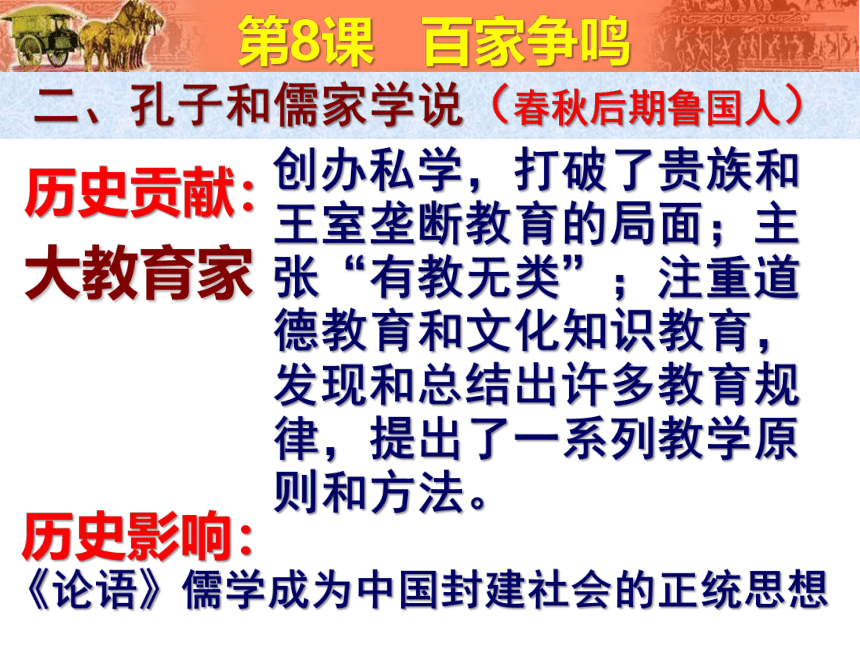 第8课　百家争鸣

二、孔子和儒家学说（春秋后期鲁国人）

历史贡献：
大教育家

创办私学，打破了贵族和王室垄断教育的局面；主张“有教无类”；注重道德教育和文化知识教育，发现和总结出许多教育规律，提出了一系列教学原则和方法。

历史影响：
《论语》儒学成为中国封建社会的正统思想